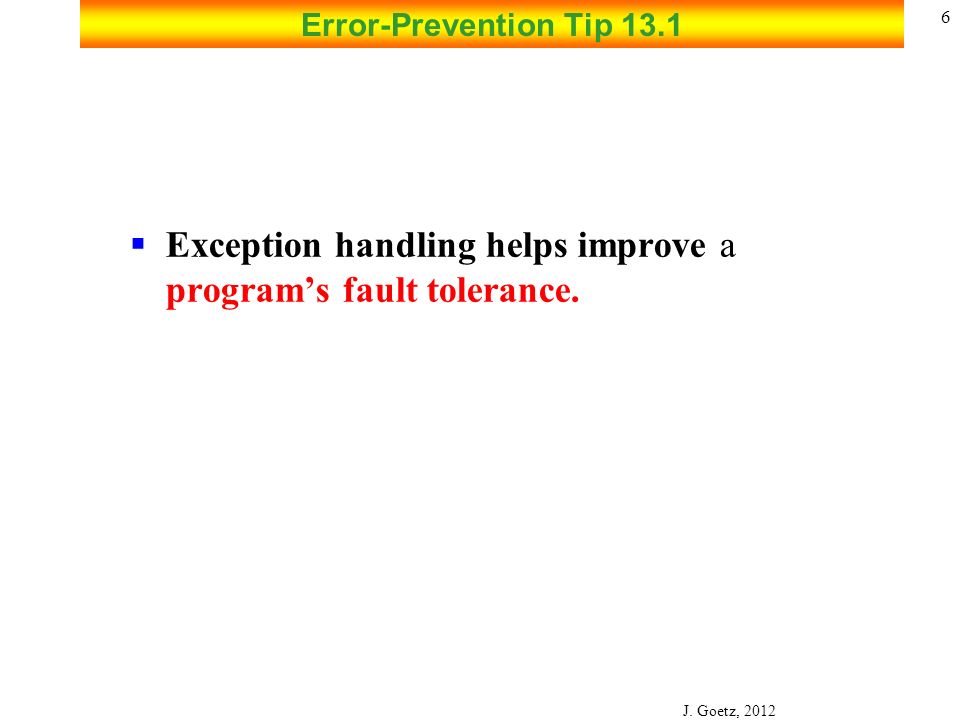 Error-Prevention Tip 13.1

6

▪ Exception handling helps improve a program’s fault tolerance.

J. Goetz, 2012